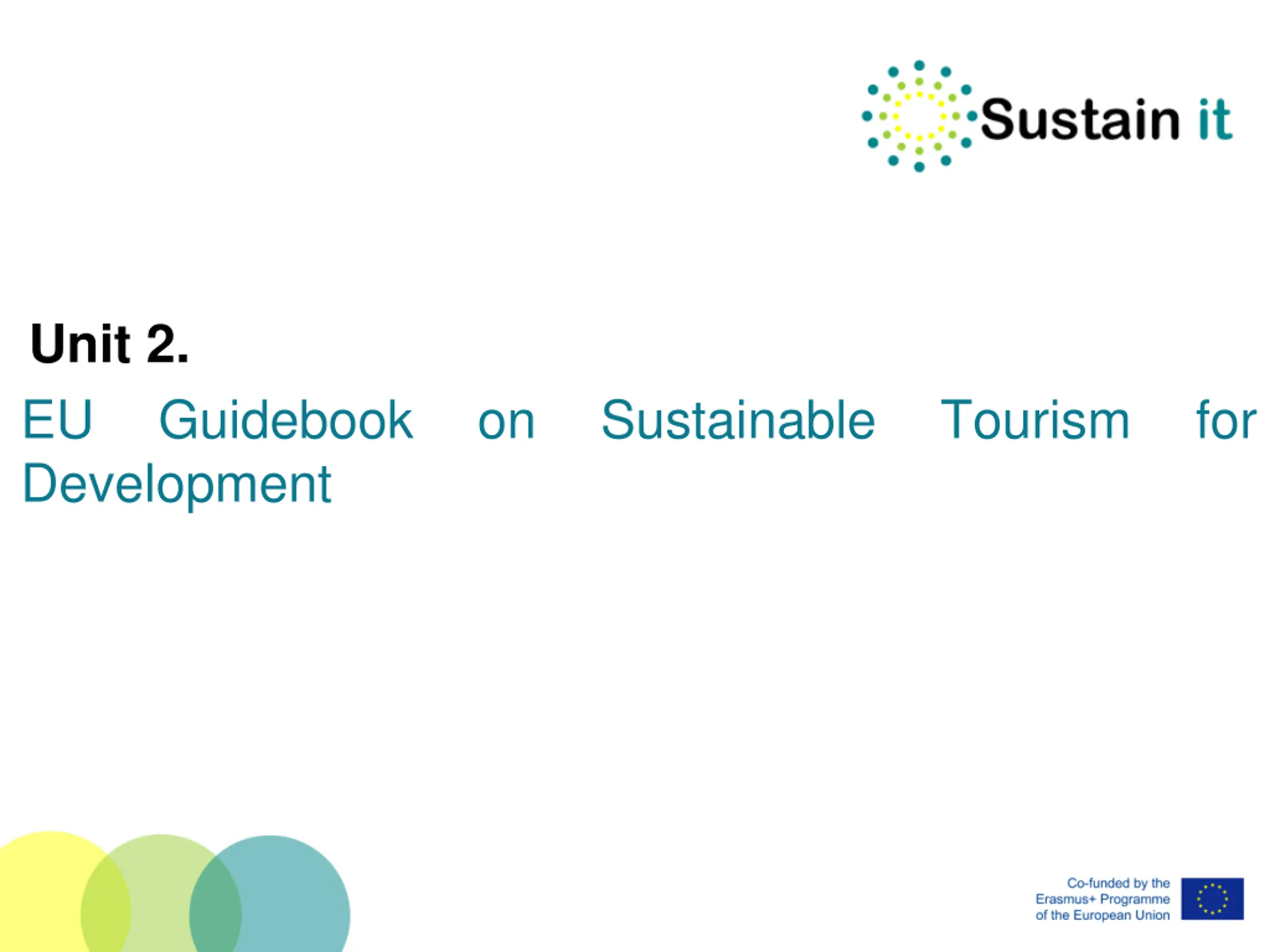 Sustain it

Unit 2.

EU Guidebook on Sustainable Tourism for Development

Co-funded by the Erasmus+ Programme of the European Union